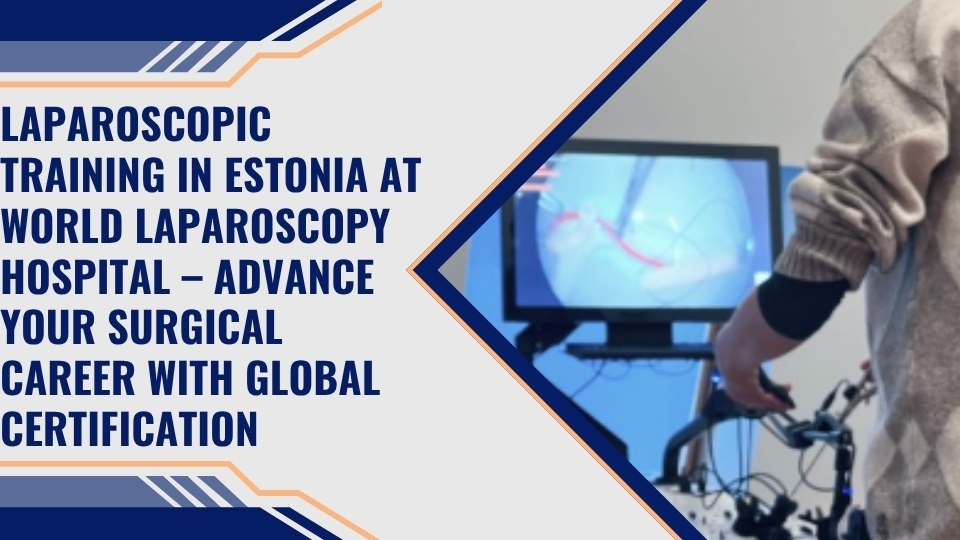 LAPAROSCOPIC TRAINING IN ESTONIA AT WORLD LAPAROSCOPY HOSPITAL – ADVANCE YOUR SURGICAL CAREER WITH GLOBAL CERTIFICATION